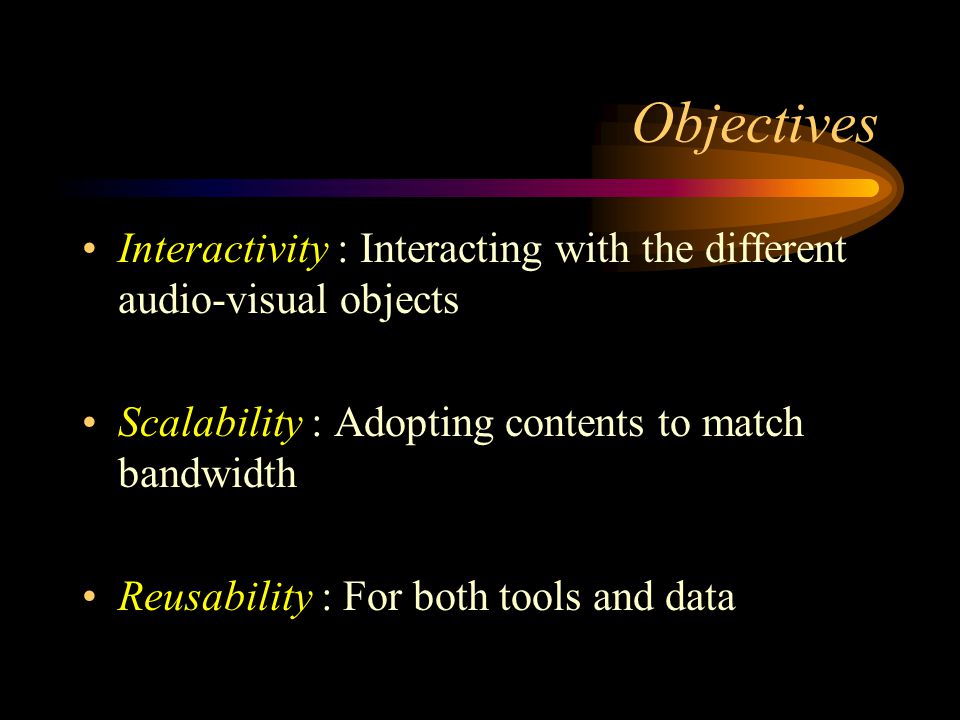 Objectives

• Interactivity : Interacting with the different audio-visual objects

• Scalability : Adopting contents to match bandwidth

• Reusability : For both tools and data